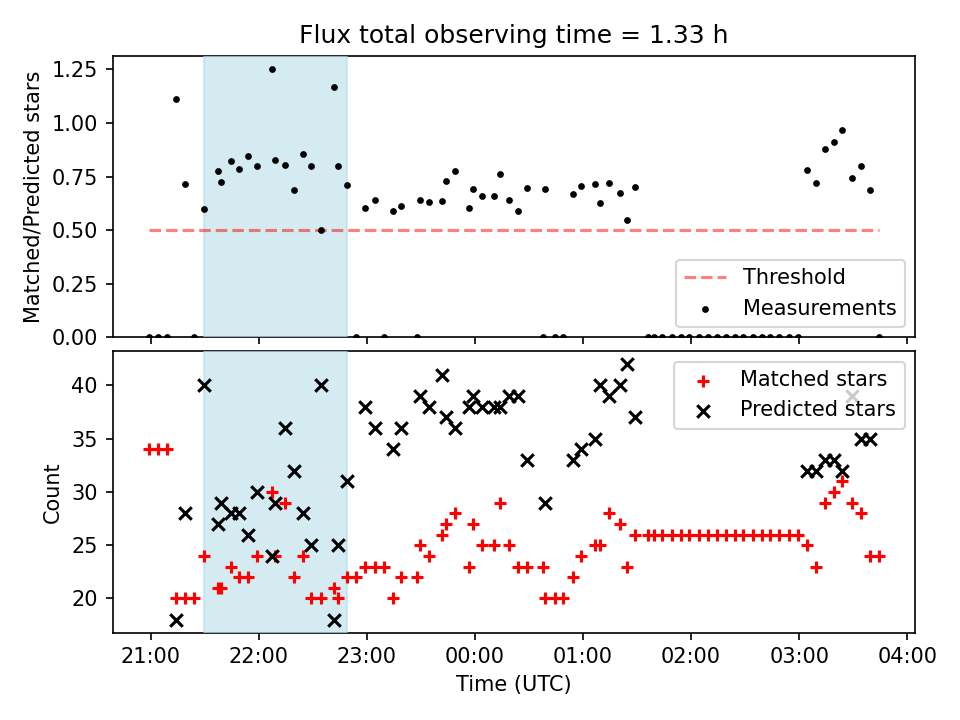 Flux total observing time = 1.33 h

Matched/Predicted stars

1.25
1.00
0.75
0.50
0.25
0.00

Threshold
Measurements

Count

40
35
30
25
20

Matched stars
Predicted stars

21:00
22:00
23:00
00:00
01:00
02:00
03:00
04:00

Time (UTC)